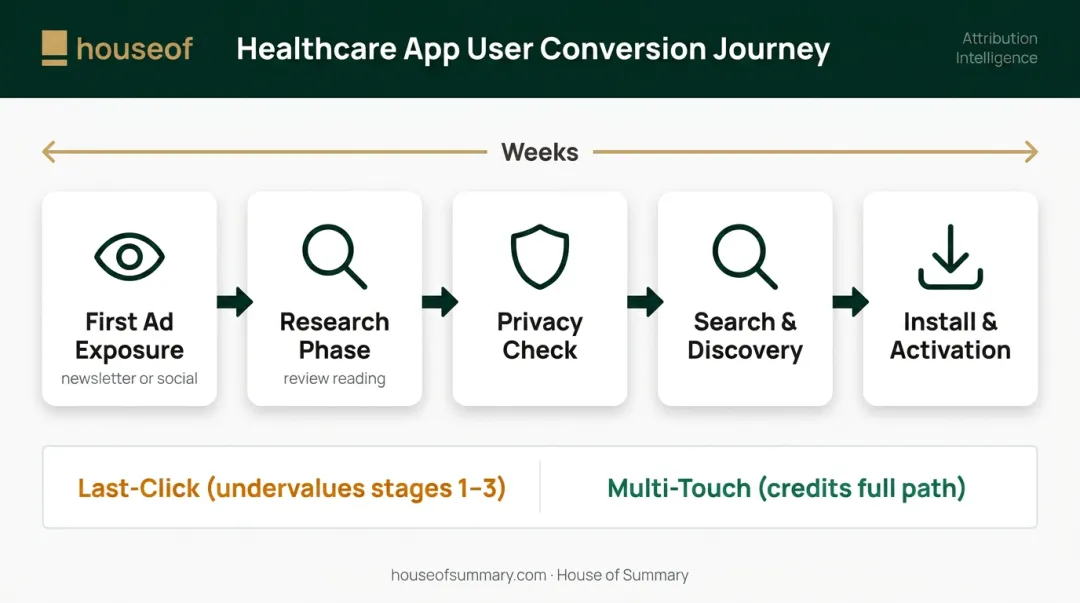 houseof

Healthcare App User Conversion Journey

Attribution Intelligence

Weeks

First Ad Exposure
newsletter or social

Research Phase
review reading

Privacy Check

Search & Discovery

Install & Activation

Last-Click (undervalues stages 1–3)

Multi-Touch (credits full path)

houseofsummary.com · House of Summary